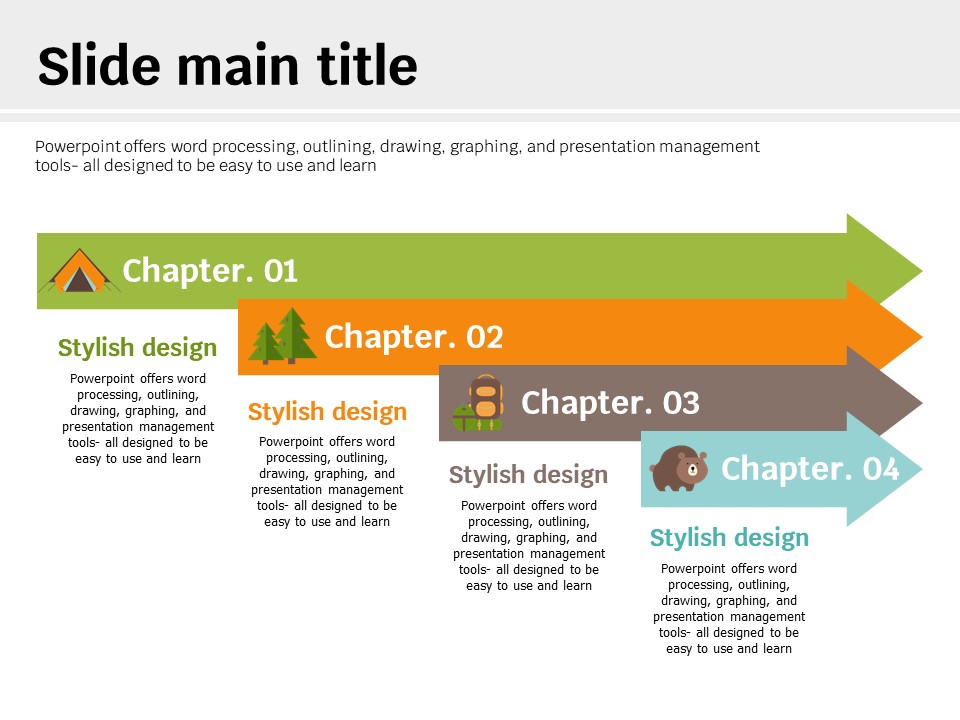 Slide main title

Powerpoint offers word processing, outlining, drawing, graphing, and presentation management tools- all designed to be easy to use and learn

Chapter. 01

Stylish design

Powerpoint offers word processing, outlining, drawing, graphing, and presentation management tools- all designed to be easy to use and learn

Chapter. 02

Stylish design

Powerpoint offers word processing, outlining, drawing, graphing, and presentation management tools- all designed to be easy to use and learn

Chapter. 03

Stylish design

Powerpoint offers word processing, outlining, drawing, graphing, and presentation management tools- all designed to be easy to use and learn

Chapter. 04

Stylish design

Powerpoint offers word processing, outlining, drawing, graphing, and presentation management tools- all designed to be easy to use and learn